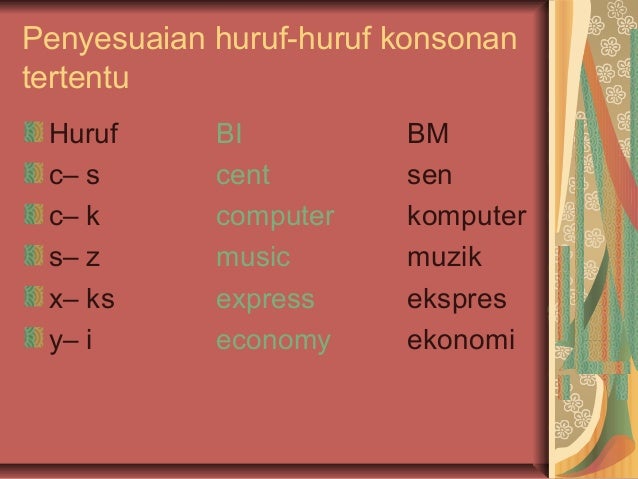 Penyesuaian huruf-huruf konsonan tertentu

| Huruf | BI | BM |
|---|---|---|
| c– s | cent | sen |
| c– k | computer | komputer |
| s– z | music | muzik |
| x– ks | express | ekspres |
| y– i | economy | ekonomi |